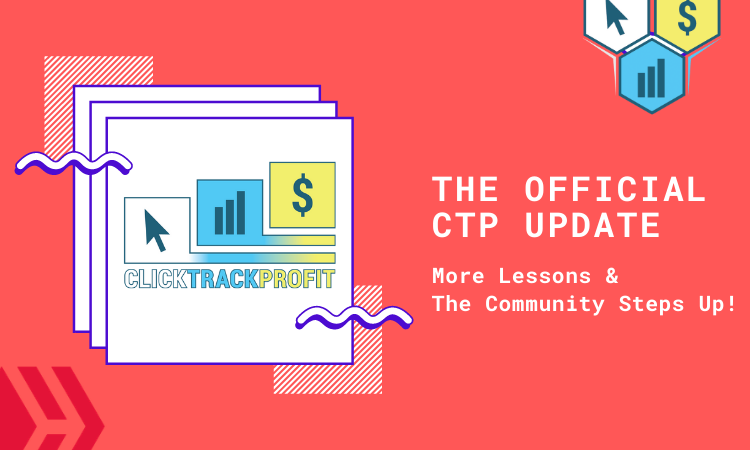 $

$

CLICKTRACKPROFIT

THE OFFICIAL CTP UPDATE

More Lessons & The Community Steps Up!